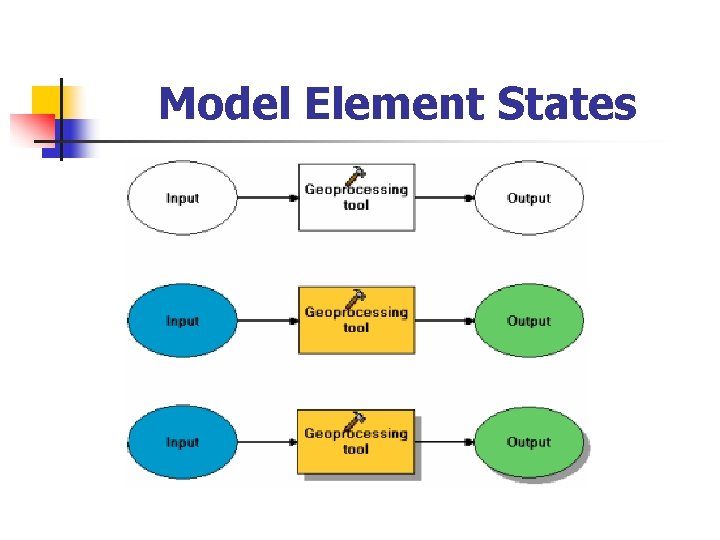 Model Element States

Input

Geoprocessing tool

Output

Input

Geoprocessing tool

Output

Input

Geoprocessing tool

Output